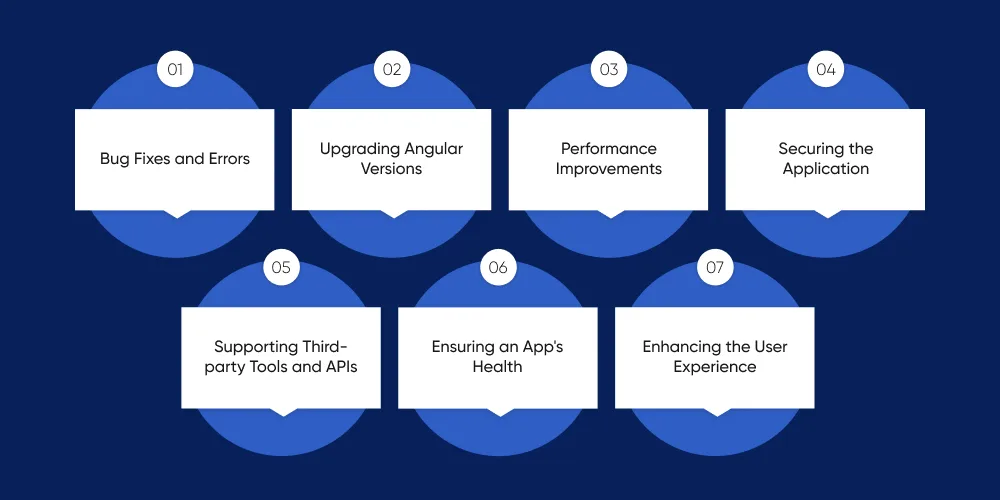 01
Bug Fixes and Errors

02
Upgrading Angular Versions

03
Performance Improvements

04
Securing the Application

05
Supporting Third-party Tools and APIs

06
Ensuring an App's Health

07
Enhancing the User Experience